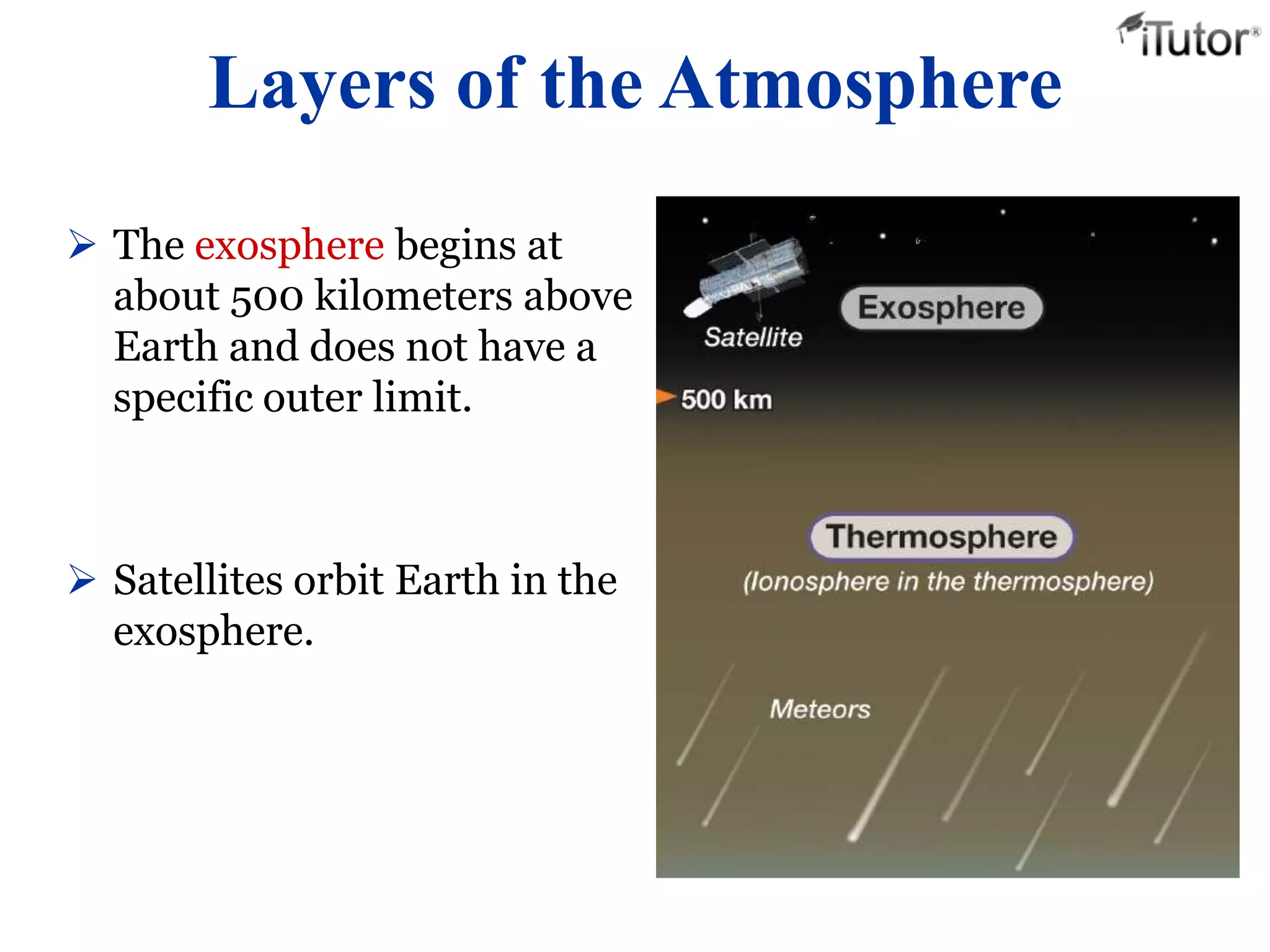 iTutor®

Layers of the Atmosphere

➢ The exosphere begins at about 500 kilometers above Earth and does not have a specific outer limit.

➢ Satellites orbit Earth in the exosphere.

Satellite

Exosphere

500 km

Thermosphere

(Ionosphere in the thermosphere)

Meteors